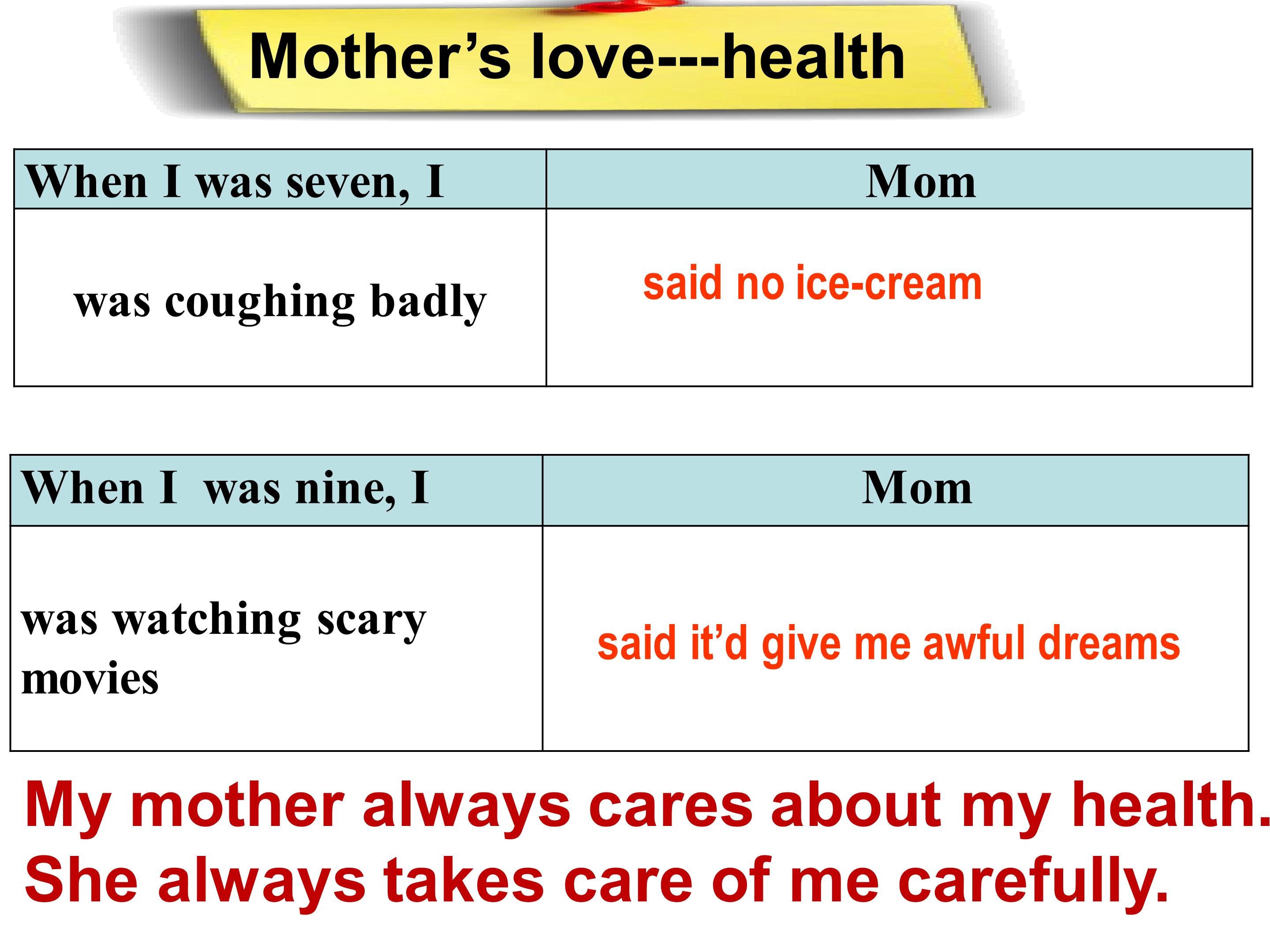 Mother's love---health

| When I was seven, I | Mom |
|---|---|
| was coughing badly | said no ice-cream |

| When I  was nine, I | Mom |
|---|---|
| was watching scary movies | said it'd give me awful dreams |

My mother always cares about my health.
She always takes care of me carefully.